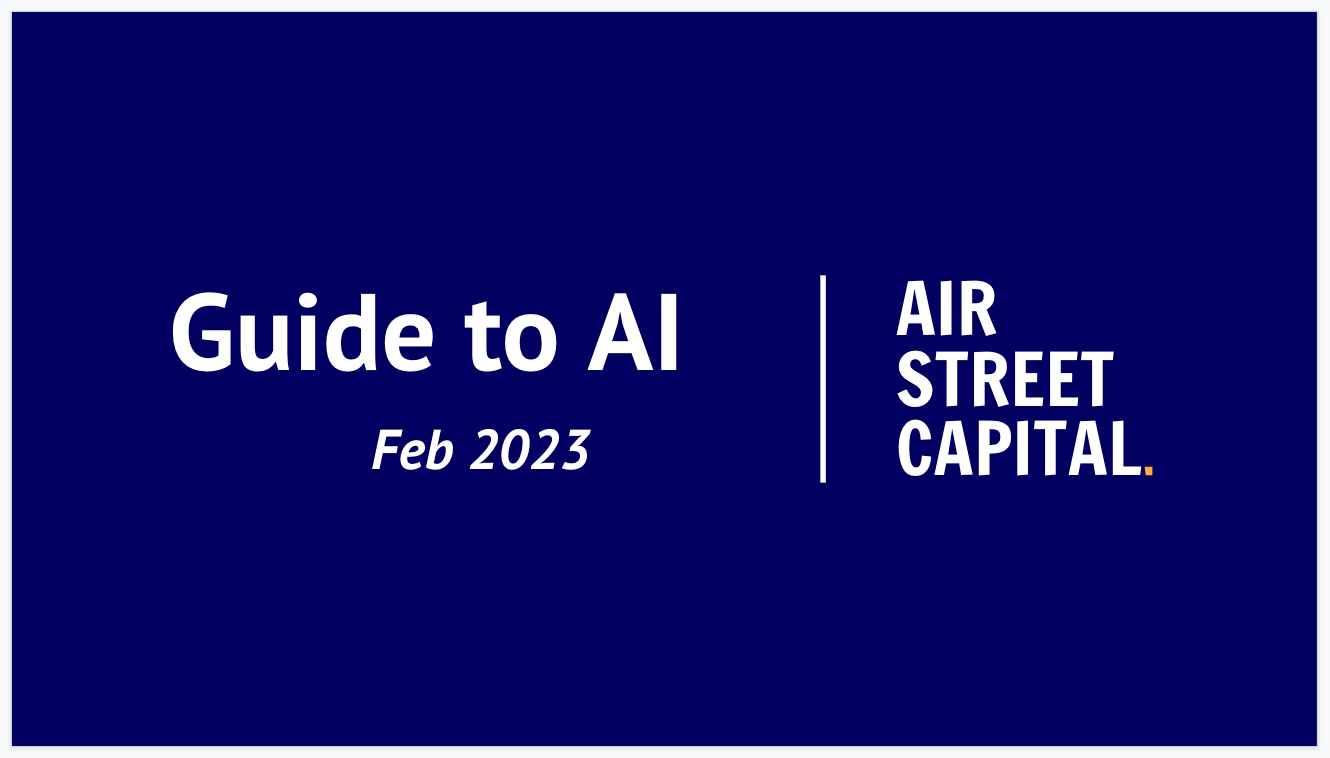 Guide to AI

Feb 2023

AIR
STREET
CAPITAL.